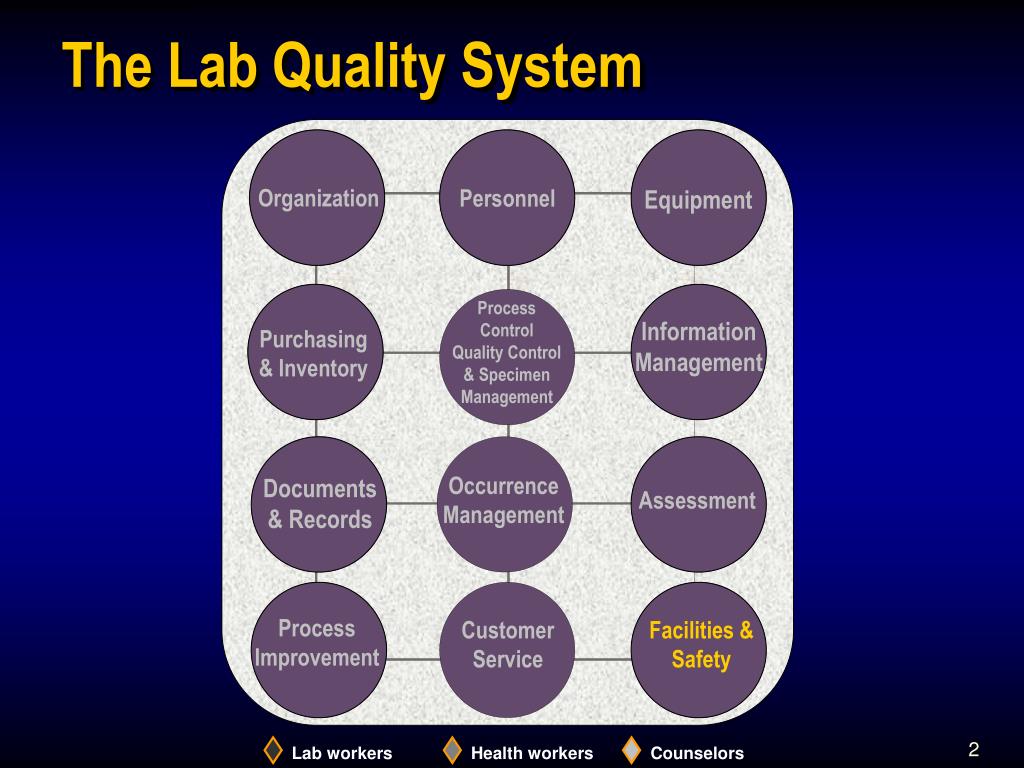 The Lab Quality System

Organization

Personnel

Equipment

Purchasing & Inventory

Process Control Quality Control & Specimen Management

Information Management

Documents & Records

Occurrence Management

Assessment

Process Improvement

Customer Service

Facilities & Safety

Lab workers

Health workers

Counselors

2